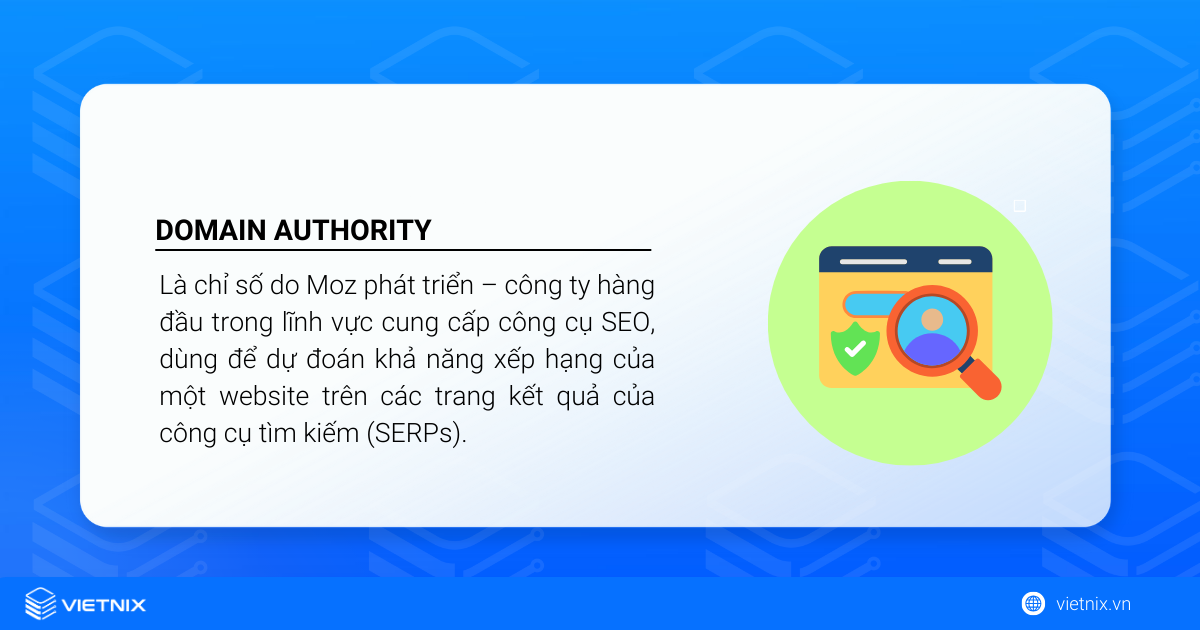 DOMAIN AUTHORITY

Là chỉ số do Moz phát triển – công ty hàng đầu trong lĩnh vực cung cấp công cụ SEO, dùng để dự đoán khả năng xếp hạng của một website trên các trang kết quả của công cụ tìm kiếm (SERPs).

VIETNIX

vietnix.vn